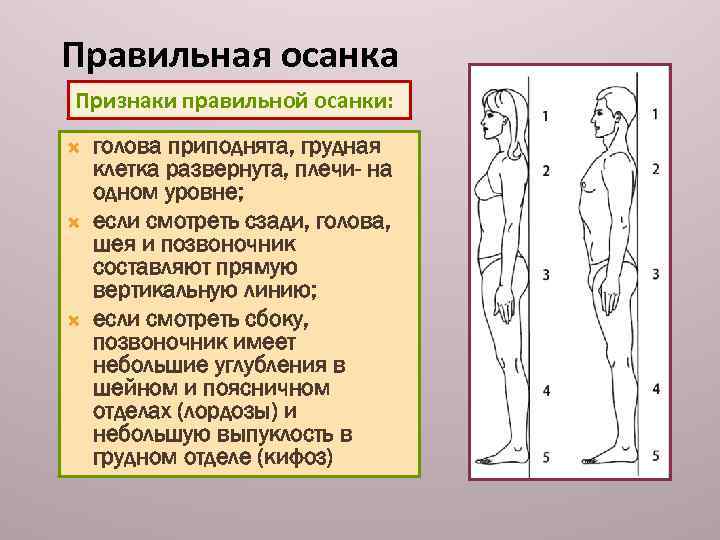 Правильная осанка

Признаки правильной осанки:

голова приподнята, грудная клетка развернута, плечи- на одном уровне;

если смотреть сзади, голова, шея и позвоночник составляют прямую вертикальную линию;

если смотреть сбоку, позвоночник имеет небольшие углубления в шейном и поясничном отделах (лордозы) и небольшую выпуклость в грудном отделе (кифоз)

1
2
3
4
5

1
2
3
4
5